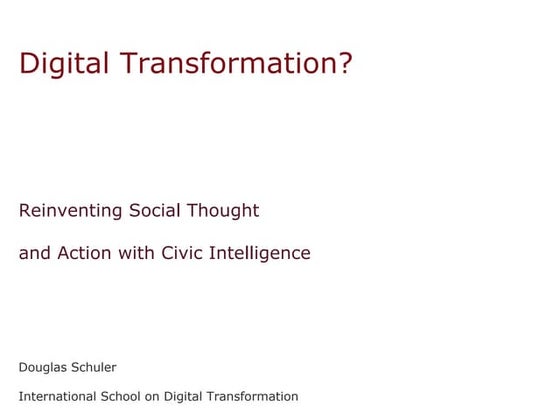 Digital Transformation?

Reinventing Social Thought

and Action with Civic Intelligence

Douglas Schuler

International School on Digital Transformation